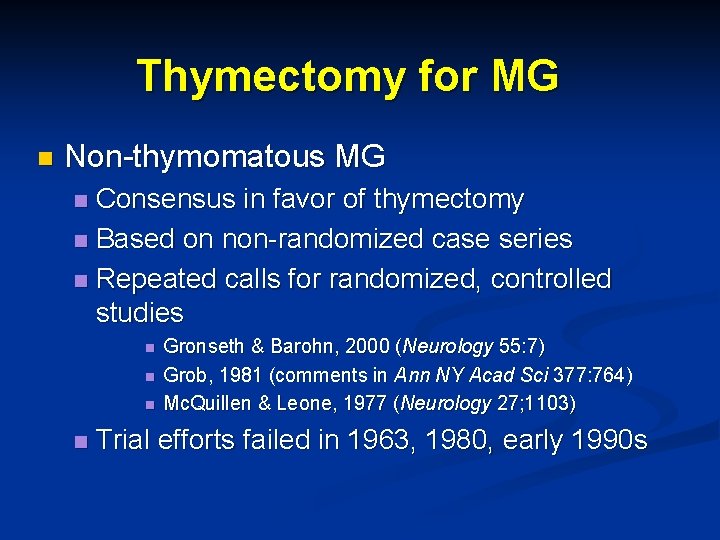 Thymectomy for MG

Non-thymomatous MG

Consensus in favor of thymectomy

Based on non-randomized case series

Repeated calls for randomized, controlled studies

Gronseth & Barohn, 2000 (Neurology 55:7)

Grob, 1981 (comments in Ann NY Acad Sci 377:764)

McQuillen & Leone, 1977 (Neurology 27;1103)

Trial efforts failed in 1963, 1980, early 1990s